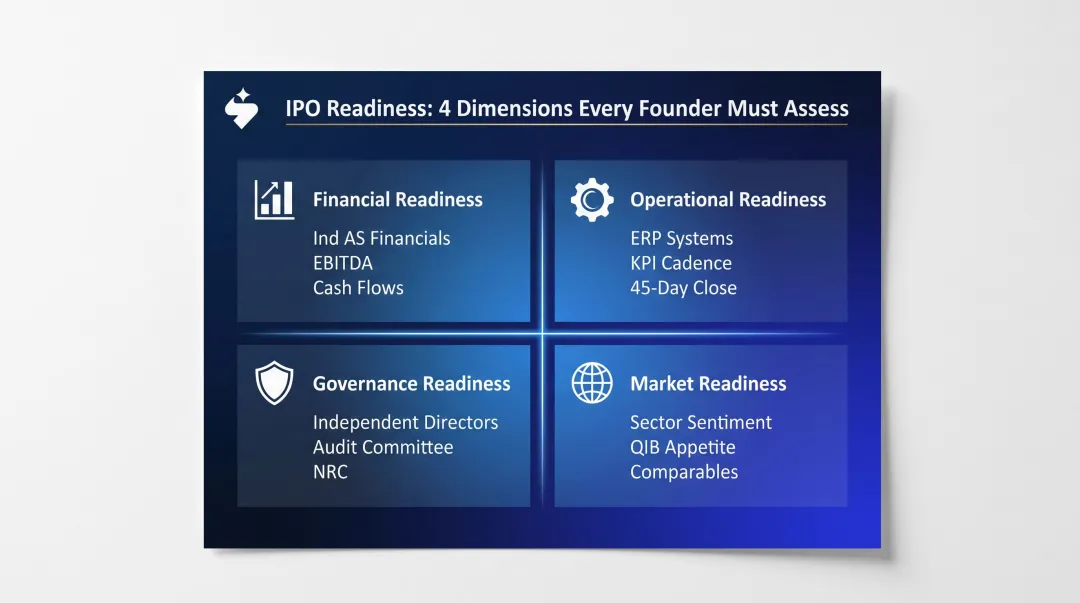 IPO Readiness: 4 Dimensions Every Founder Must Assess

Financial Readiness
Ind AS Financials
EBITDA
Cash Flows

Operational Readiness
ERP Systems
KPI Cadence
45-Day Close

Governance Readiness
Independent Directors
Audit Committee
NRC

Market Readiness
Sector Sentiment
QIB Appetite
Comparables